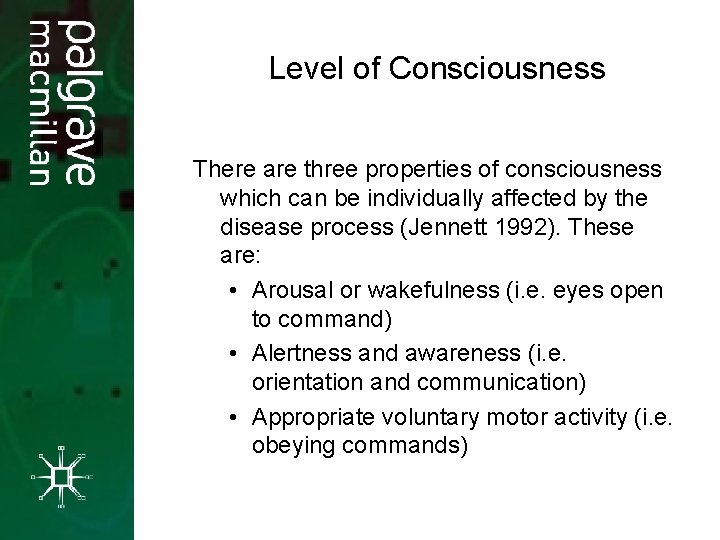 palgrave
macmillan

Level of Consciousness

There are three properties of consciousness which can be individually affected by the disease process (Jennett 1992). These are:

• Arousal or wakefulness (i.e. eyes open to command)
• Alertness and awareness (i.e. orientation and communication)
• Appropriate voluntary motor activity (i.e. obeying commands)